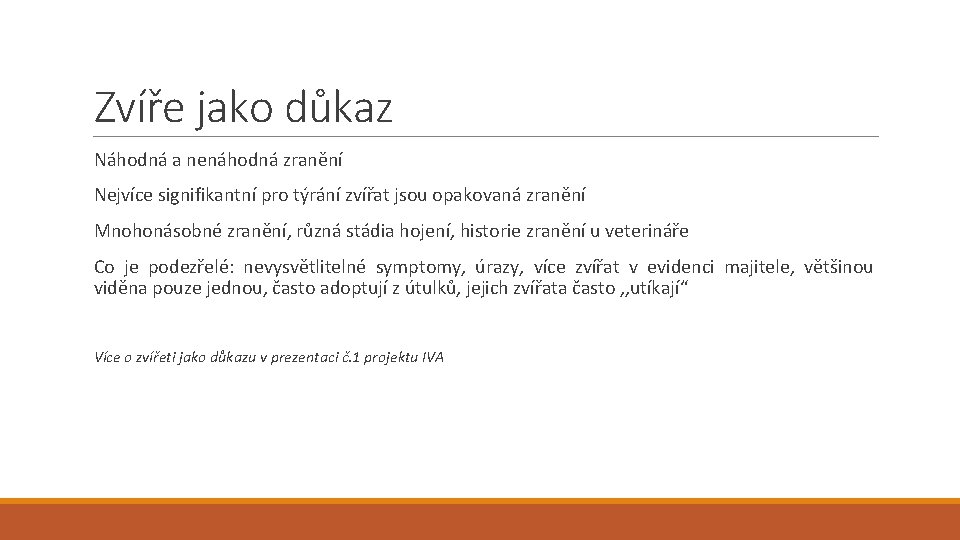 Zvíře jako důkaz

Náhodná a nenáhodná zranění

Nejvíce signifikantní pro týrání zvířat jsou opakovaná zranění

Mnohonásobné zranění, různá stádia hojení, historie zranění u veterináře

Co je podezřelé: nevysvětlitelné symptomy, úrazy, více zvířat v evidenci majitele, většinou viděna pouze jednou, často adoptují z útulků, jejich zvířata často ,,utíkají“

Více o zvířeti jako důkazu v prezentaci č.1 projektu IVA